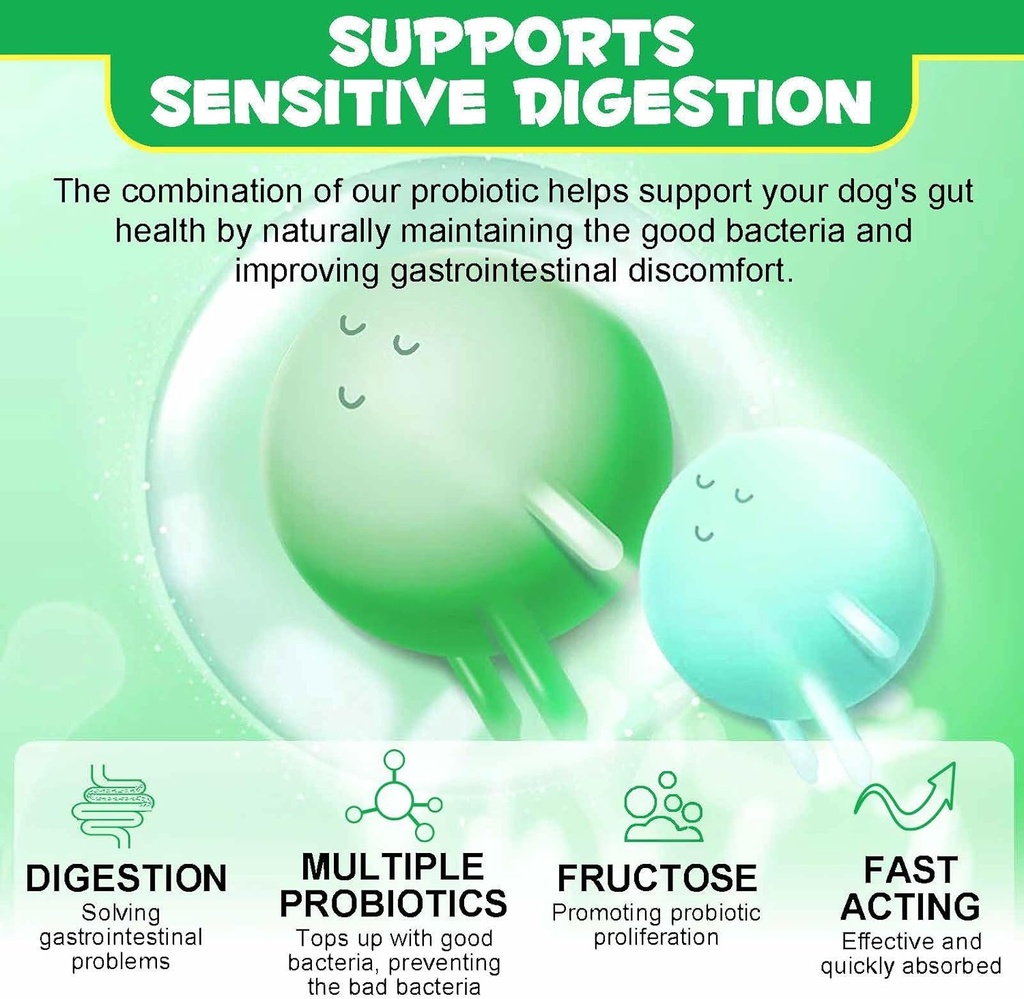 SUPPORTS SENSITIVE DIGESTION

The combination of our probiotic helps support your dog's gut health by naturally maintaining the good bacteria and improving gastrointestinal discomfort.

DIGESTION
Solving gastrointestinal problems

MULTIPLE PROBIOTICS
Tops up with good bacteria, preventing the bad bacteria

FRUCTOSE
Promoting probiotic proliferation

FAST ACTING
Effective and quickly absorbed